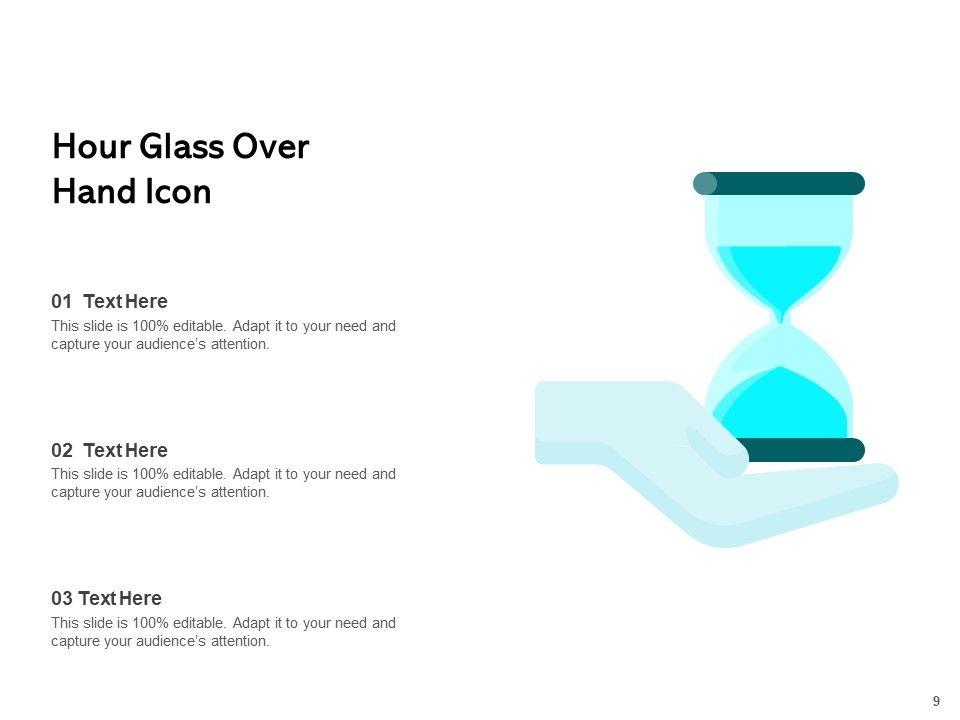 Hour Glass Over Hand Icon

01 Text Here
This slide is 100% editable. Adapt it to your need and capture your audience's attention.

02 Text Here
This slide is 100% editable. Adapt it to your need and capture your audience's attention.

03 Text Here
This slide is 100% editable. Adapt it to your need and capture your audience's attention.

9